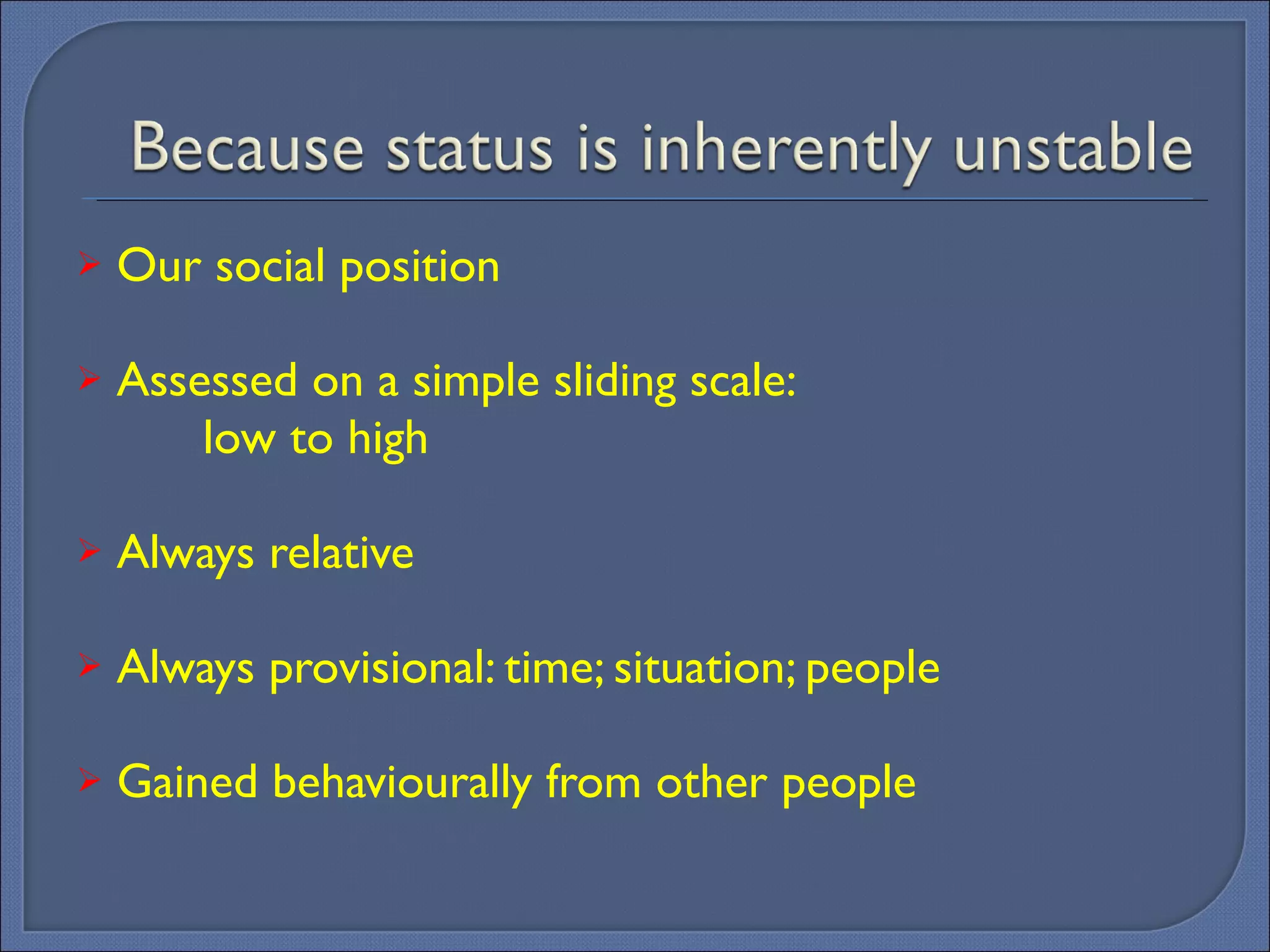 Because status is inherently unstable

➢ Our social position

➢ Assessed on a simple sliding scale:
low to high

➢ Always relative

➢ Always provisional: time; situation; people

➢ Gained behaviourally from other people